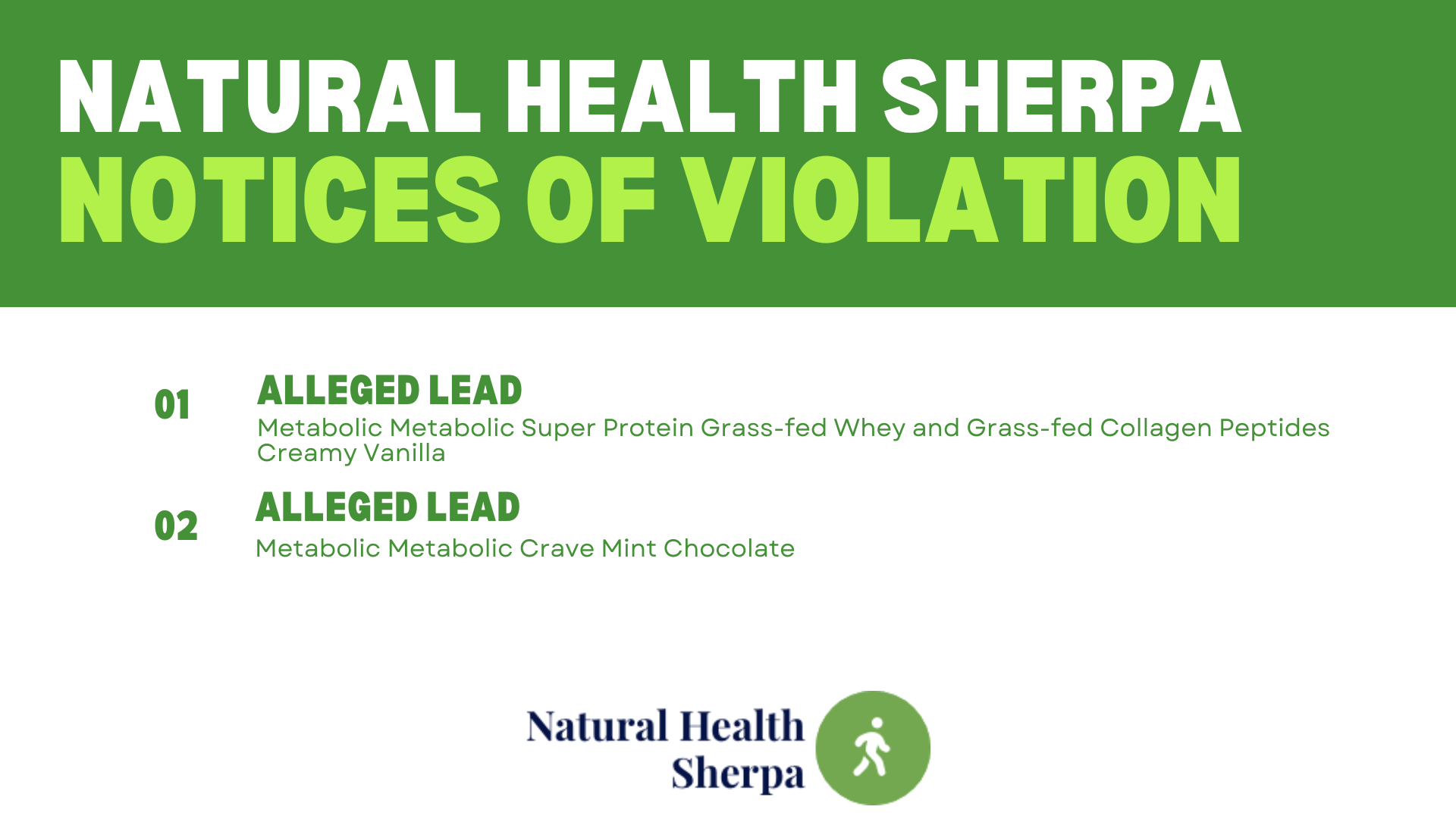 NATURAL HEALTH SHERPA
NOTICES OF VIOLATION

01
ALLEGED LEAD
Metabolic Metabolic Super Protein Grass-fed Whey and Grass-fed Collagen Peptides Creamy Vanilla

02
ALLEGED LEAD
Metabolic Metabolic Crave Mint Chocolate

Natural Health Sherpa